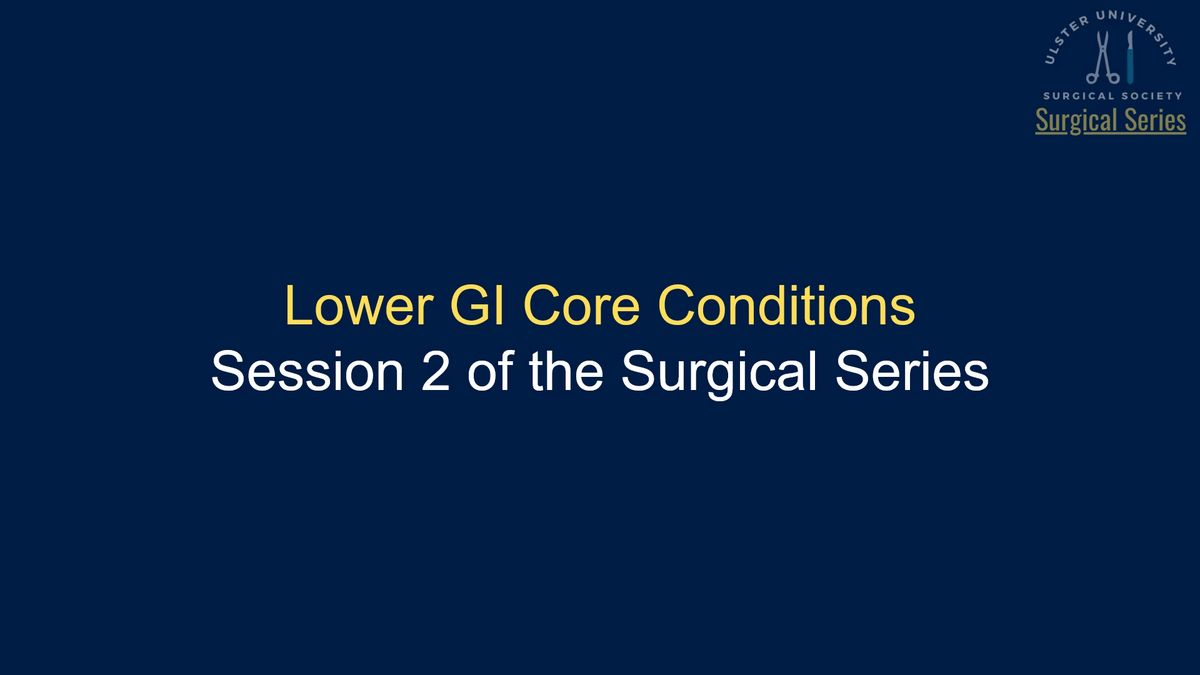 ULSTER UNIVERSITY
SURGICAL SOCIETY
Surgical Series

Lower GI Core Conditions
Session 2 of the Surgical Series